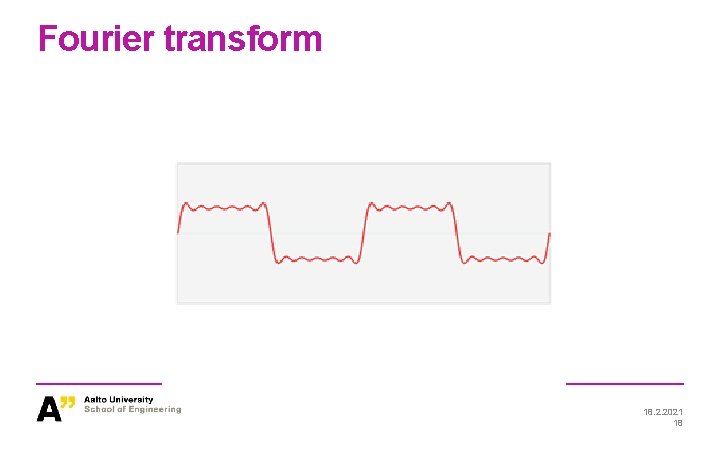 Fourier transform

A" Aalto University
School of Engineering

18.2.2021
18